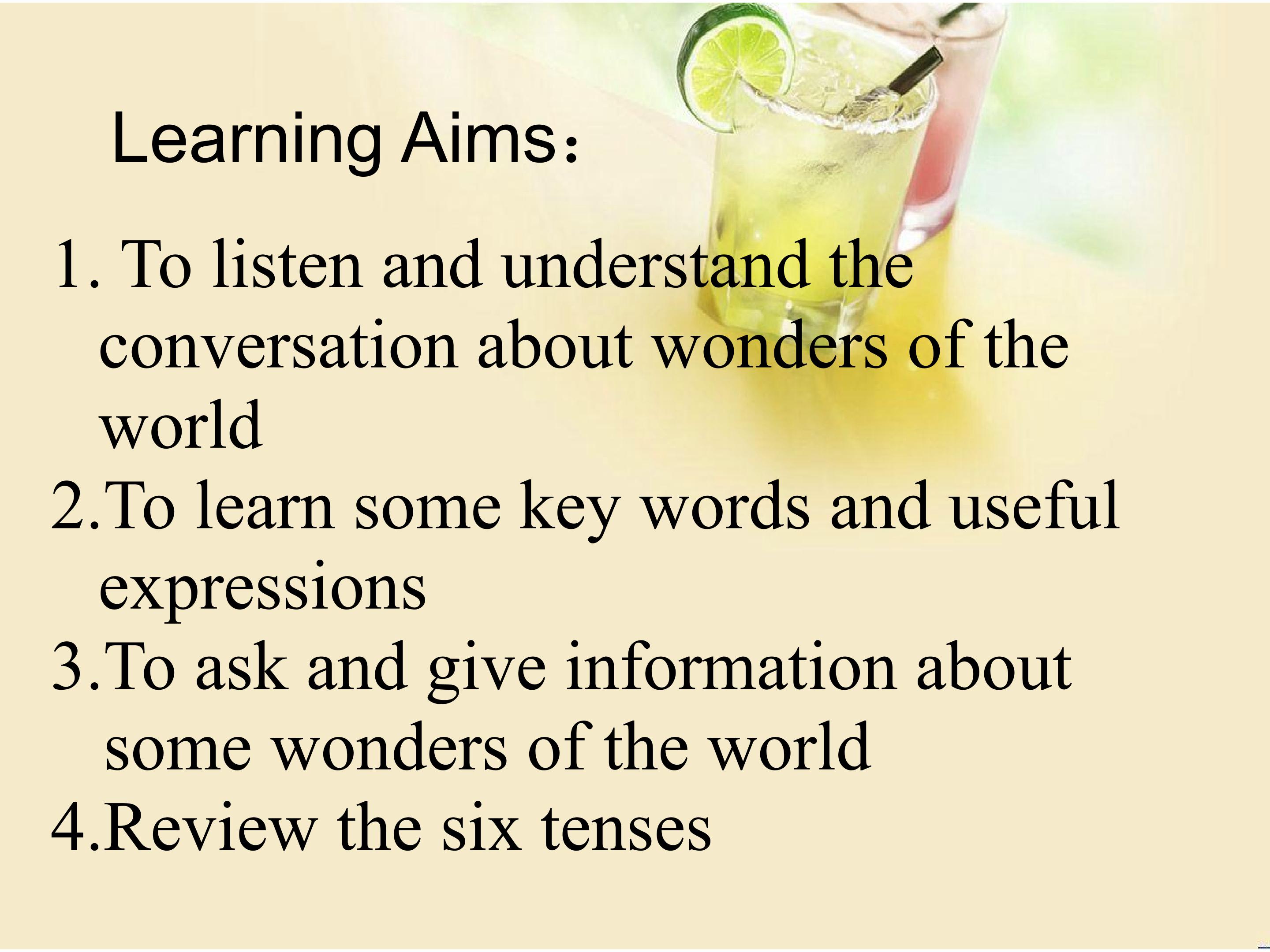 Learning Aims：

1. To listen and understand the conversation about wonders of the world
2.To learn some key words and useful expressions
3.To ask and give information about some wonders of the world
4.Review the six tenses